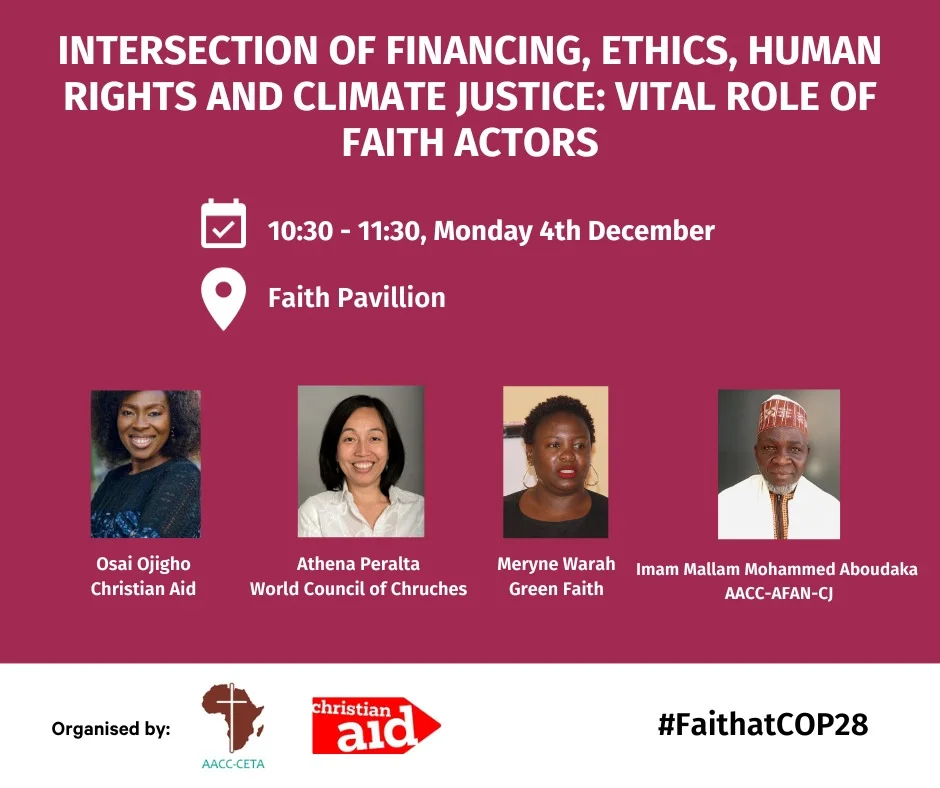 INTERSECTION OF FINANCING, ETHICS, HUMAN RIGHTS AND CLIMATE JUSTICE: VITAL ROLE OF FAITH ACTORS

10:30 - 11:30, Monday 4th December

Faith Pavillion

Osai Ojigho
Christian Aid

Athena Peralta
World Council of Chruches

Meryne Warah
Green Faith

Imam Mallam Mohammed Aboudaka
AACC-AFAN-CJ

Organised by:

AACC-CETA

christian aid

#FaithatCOP28